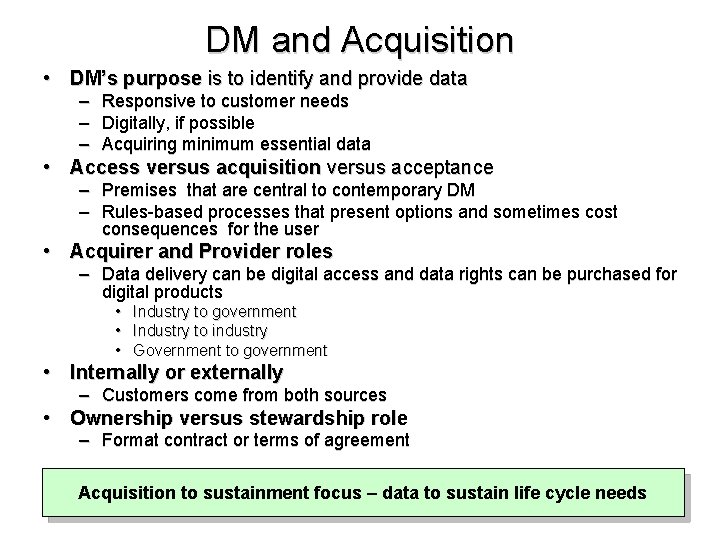 DM and Acquisition

• DM's purpose is to identify and provide data
  – Responsive to customer needs
  – Digitally, if possible
  – Acquiring minimum essential data
• Access versus acquisition versus acceptance
  – Premises that are central to contemporary DM
  – Rules-based processes that present options and sometimes cost consequences for the user
• Acquirer and Provider roles
  – Data delivery can be digital access and data rights can be purchased for digital products
    • Industry to government
    • Industry to industry
    • Government to government
• Internally or externally
  – Customers come from both sources
• Ownership versus stewardship role
  – Format contract or terms of agreement

Acquisition to sustainment focus – data to sustain life cycle needs